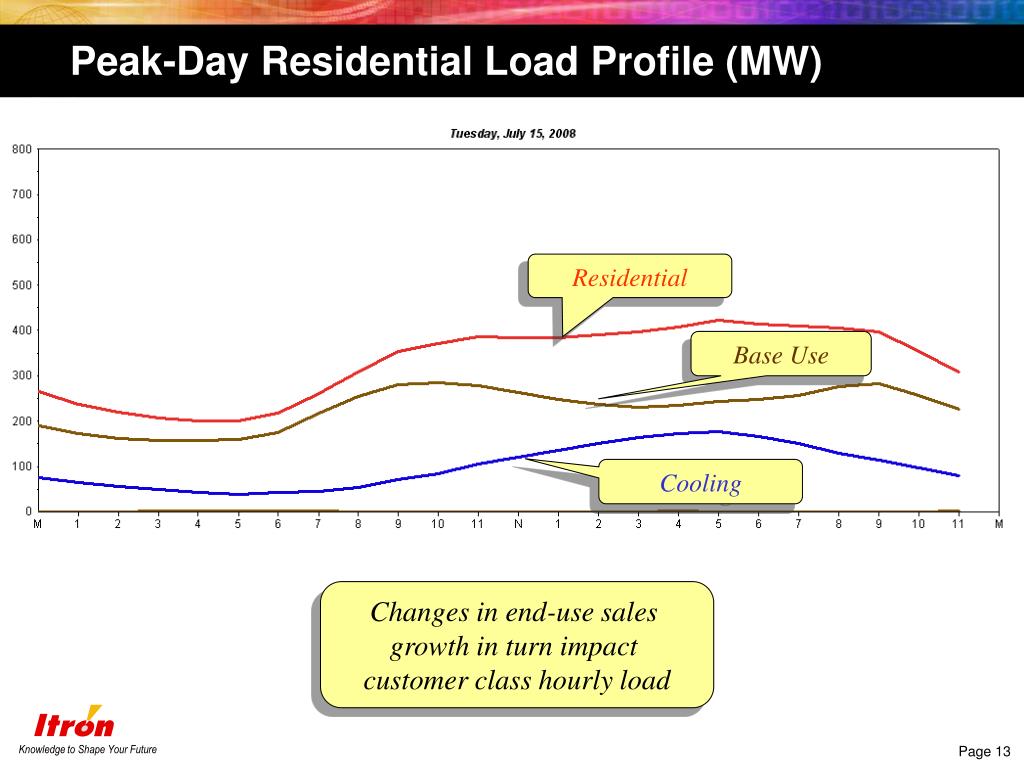 Peak-Day Residential Load Profile (MW)

Tuesday, July 15, 2008

800
700
600
500
400
300
200
100
0

M 1 2 3 4 5 6 7 8 9 10 11 N 1 2 3 4 5 6 7 8 9 10 11 M

Residential

Base Use

Cooling

Changes in end-use sales growth in turn impact customer class hourly load

Itron

Knowledge to Shape Your Future

Page 13